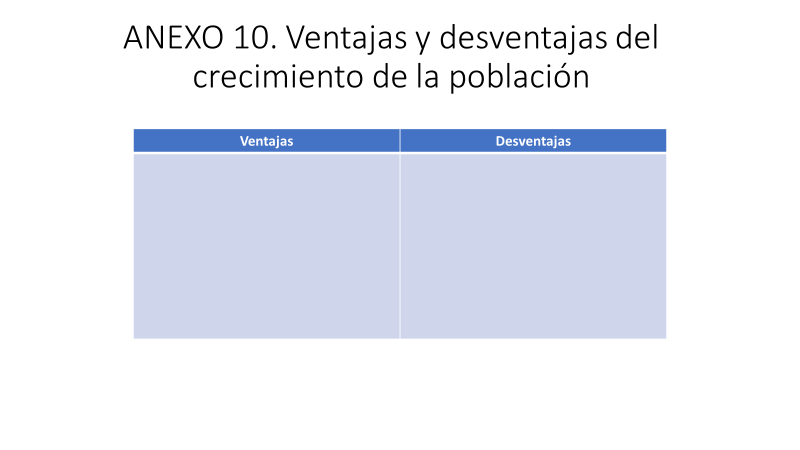 ANEXO 10. Ventajas y desventajas del crecimiento de la población

| Ventajas | Desventajas |
|---|---|
| | |